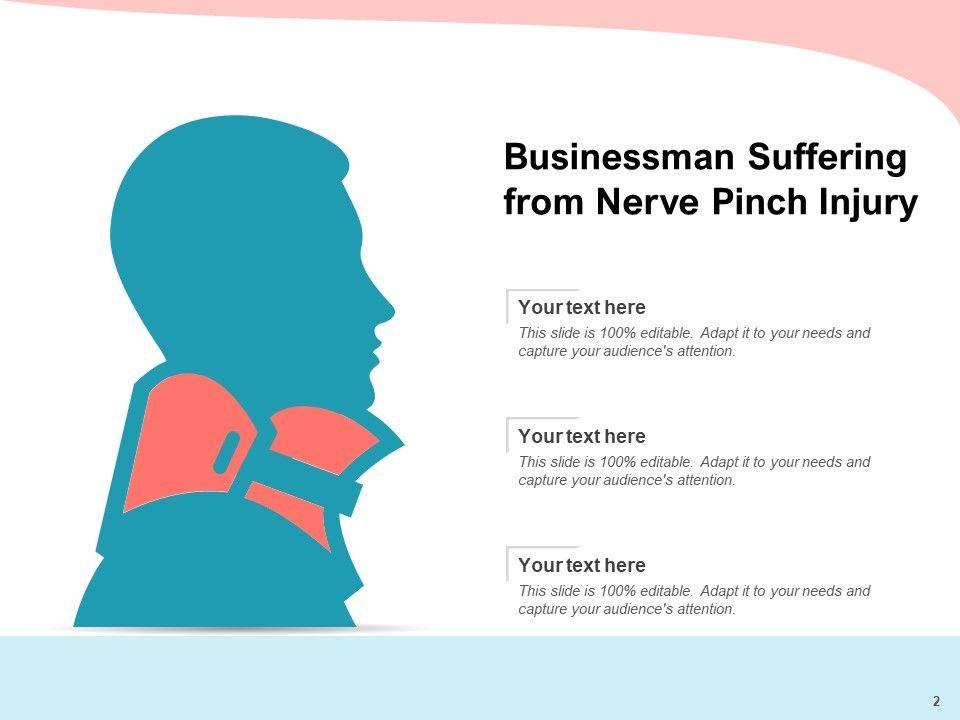 Businessman Suffering from Nerve Pinch Injury

Your text here
This slide is 100% editable. Adapt it to your needs and capture your audience's attention.

Your text here
This slide is 100% editable. Adapt it to your needs and capture your audience's attention.

Your text here
This slide is 100% editable. Adapt it to your needs and capture your audience's attention.

2